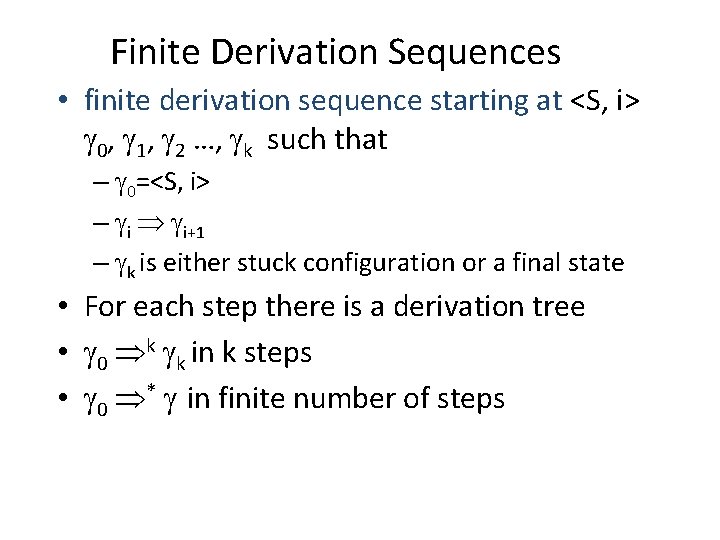 Finite Derivation Sequences

• finite derivation sequence starting at <S, i> $\gamma_0, \gamma_1, \gamma_2 \ldots, \gamma_k$ such that
  – $\gamma_0$=<S, i>
  – $\gamma_i \Rightarrow \gamma_{i+1}$
  – $\gamma_k$ is either stuck configuration or a final state
• For each step there is a derivation tree
• $\gamma_0 \Rightarrow^k \gamma_k$ in k steps
• $\gamma_0 \Rightarrow^* \gamma$ in finite number of steps